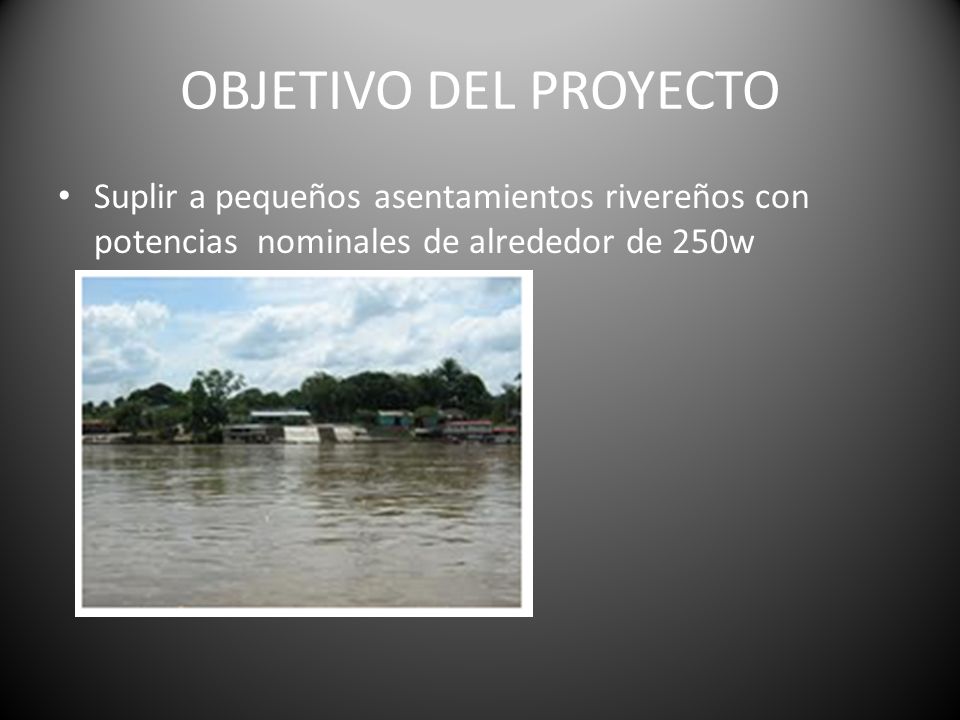 OBJETIVO DEL PROYECTO

• Suplir a pequeños asentamientos rivereños con potencias nominales de alrededor de 250w